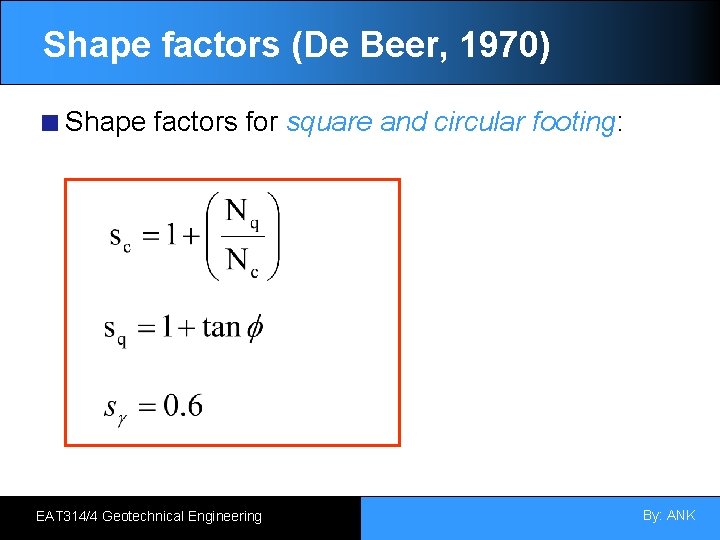 Shape factors (De Beer, 1970)

Shape factors for square and circular footing:

$s_c = 1 + \left(\frac{N_q}{N_c}\right)$

$s_q = 1 + \tan\phi$

$s_\gamma = 0.6$

EAT314/4 Geotechnical Engineering

By: ANK